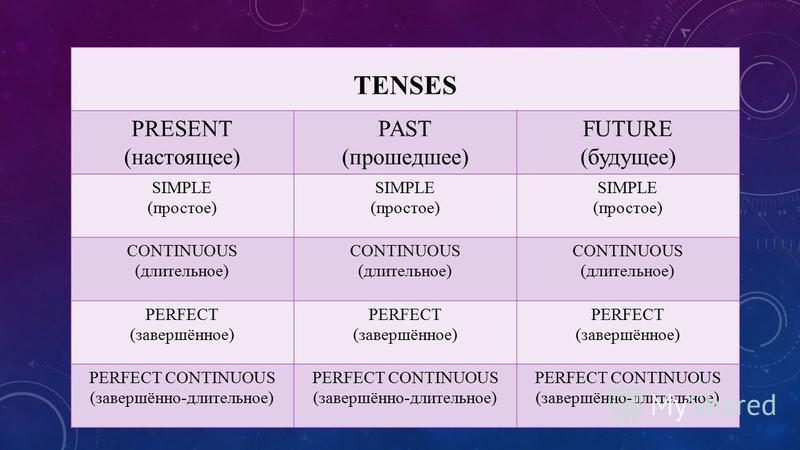 TENSES

| PRESENT (настоящее) | PAST (прошедшее) | FUTURE (будущее) |
|---|---|---|
| SIMPLE (простое) | SIMPLE (простое) | SIMPLE (простое) |
| CONTINUOUS (длительное) | CONTINUOUS (длительное) | CONTINUOUS (длительное) |
| PERFECT (завершённое) | PERFECT (завершённое) | PERFECT (завершённое) |
| PERFECT CONTINUOUS (завершённо-длительное) | PERFECT CONTINUOUS (завершённо-длительное) | PERFECT CONTINUOUS (завершённо-длительное) |

MyShared